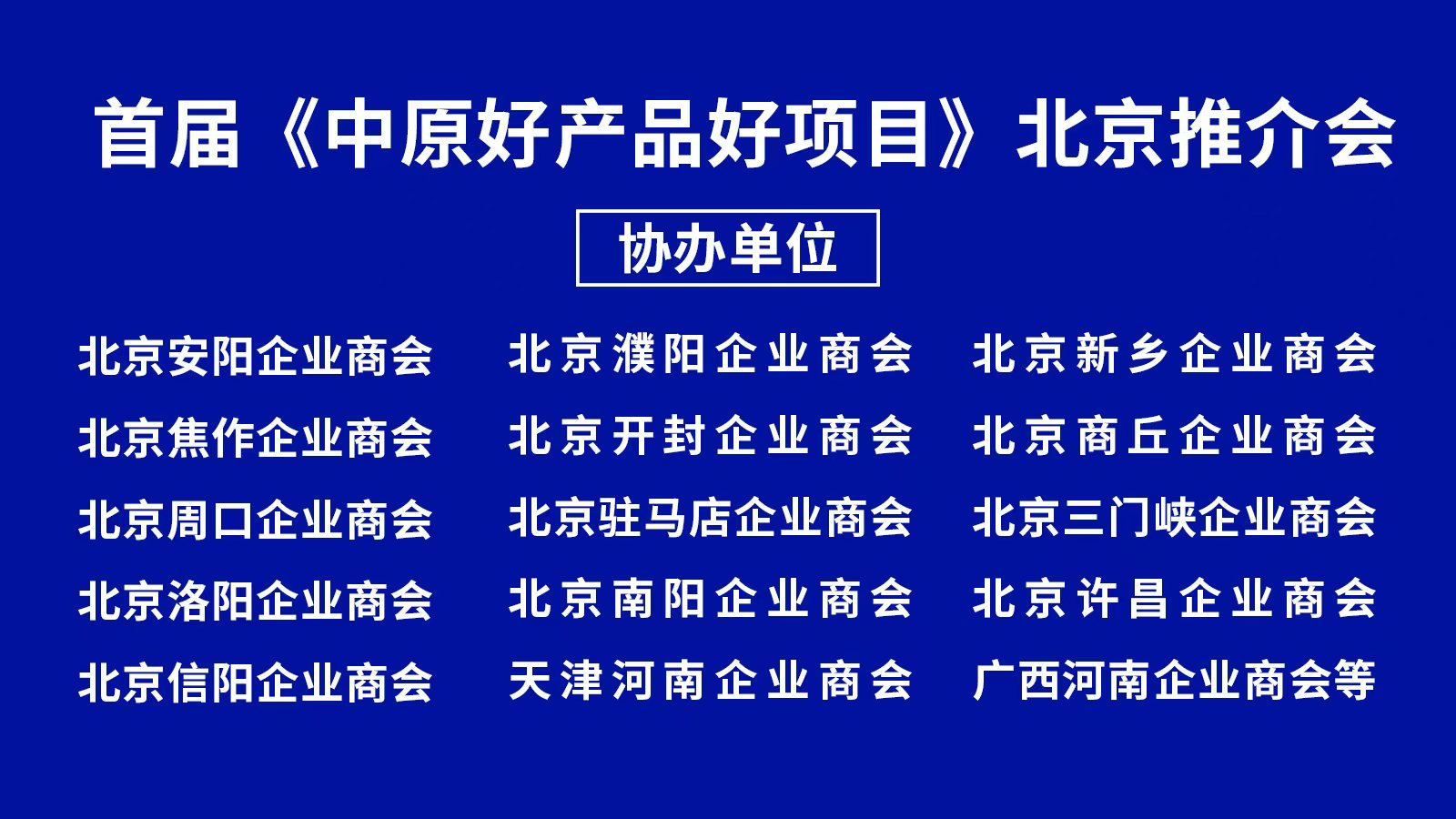 首届《中原好产品好项目》北京推介会

协办单位

北京安阳企业商会
北京焦作企业商会
北京周口企业商会
北京洛阳企业商会
北京信阳企业商会

北京濮阳企业商会
北京开封企业商会
北京驻马店企业商会
北京南阳企业商会
天津河南企业商会

北京新乡企业商会
北京商丘企业商会
北京三门峡企业商会
北京许昌企业商会
广西河南企业商会等